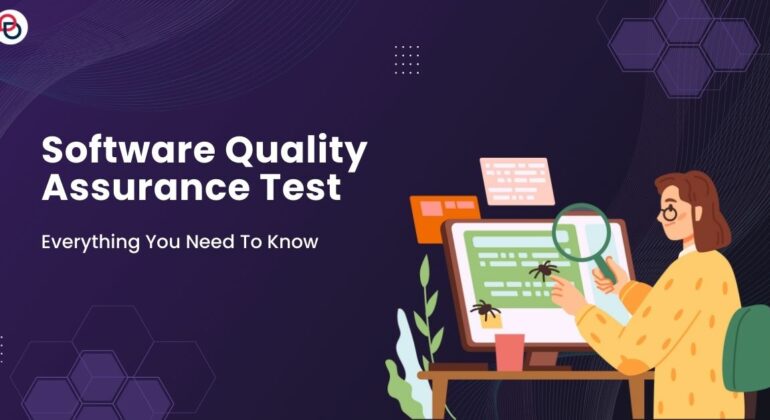 Software Quality Assurance Test

Everything You Need To Know